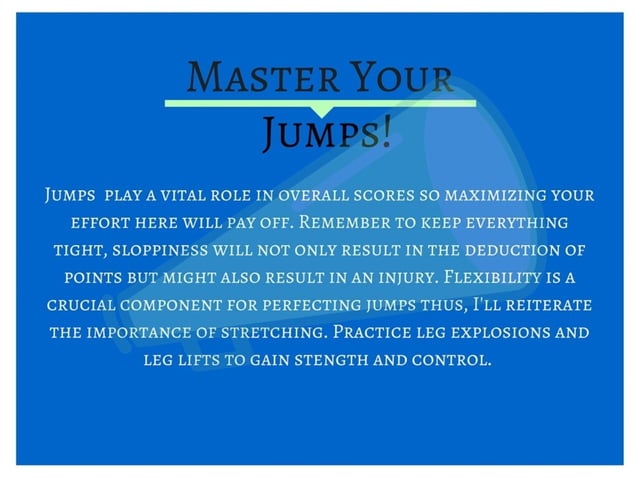 Master Your Jumps!

Jumps play a vital role in overall scores so maximizing your effort here will pay off. Remember to keep everything tight, sloppiness will not only result in the deduction of points but might also result in an injury. Flexibility is a crucial component for perfecting jumps thus, I'll reiterate the importance of stretching. Practice leg explosions and leg lifts to gain stength and control.